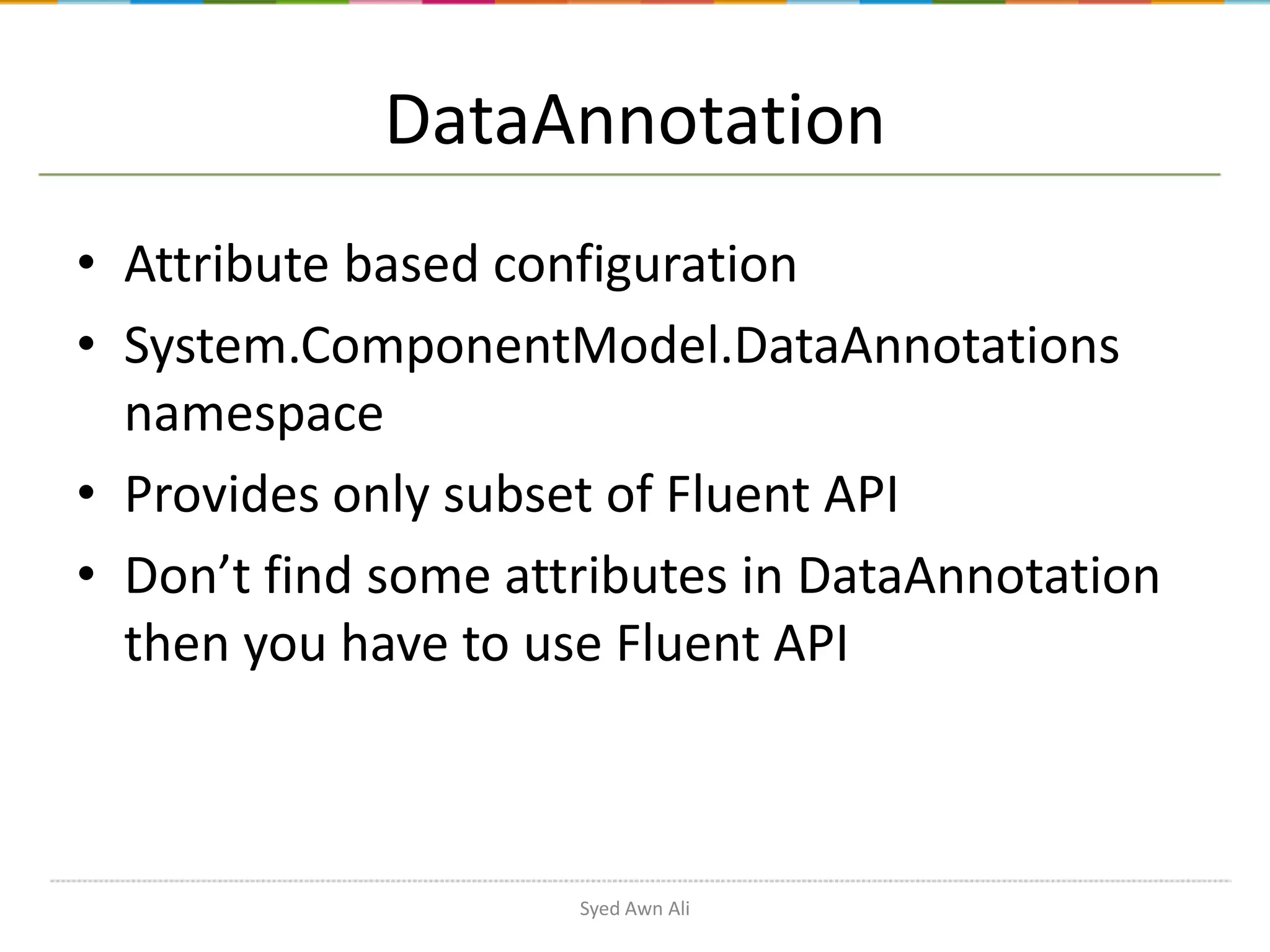 DataAnnotation

• Attribute based configuration
• System.ComponentModel.DataAnnotations namespace
• Provides only subset of Fluent API
• Don’t find some attributes in DataAnnotation then you have to use Fluent API

Syed Awn Ali